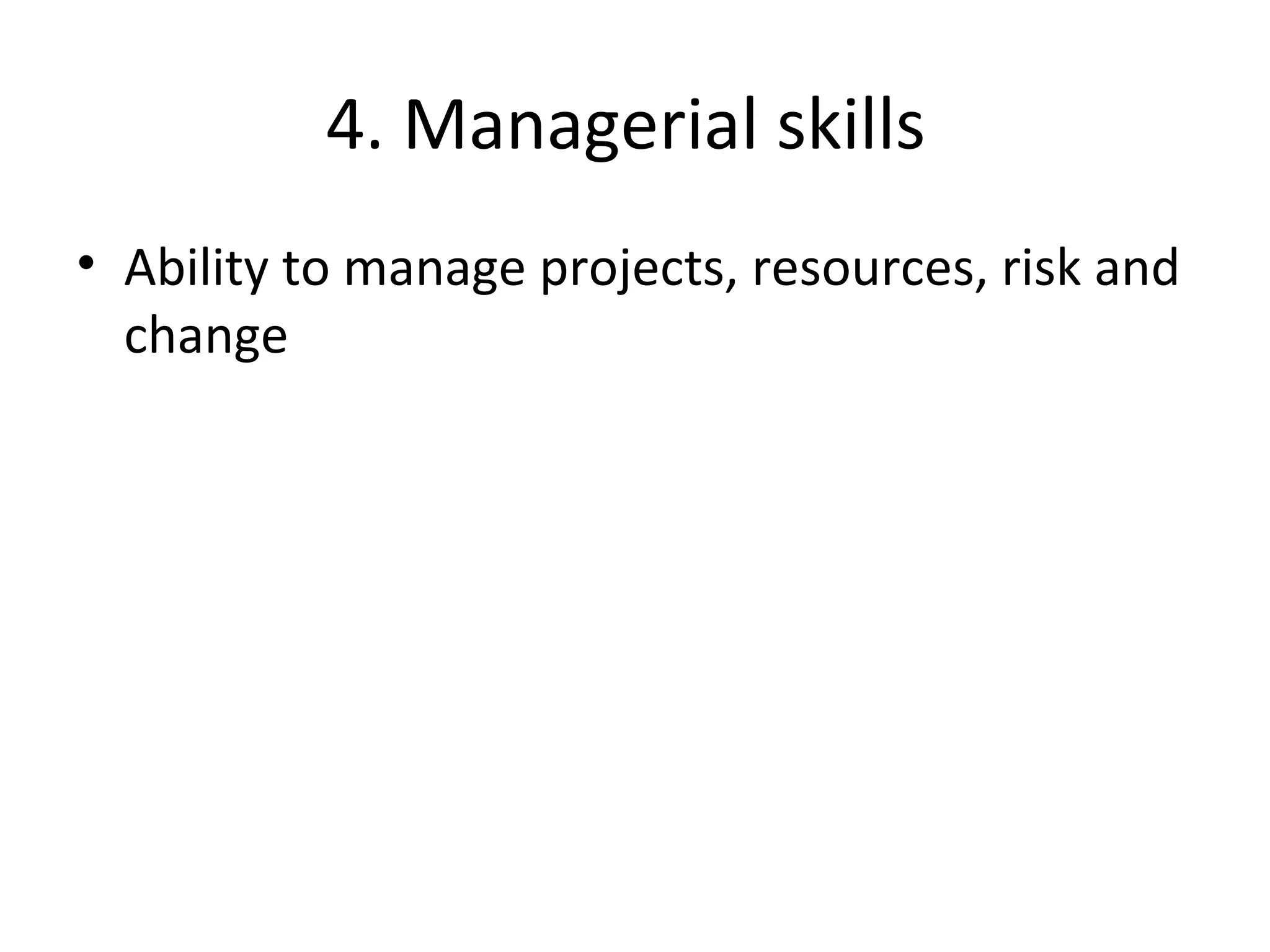 4. Managerial skills

• Ability to manage projects, resources, risk and change